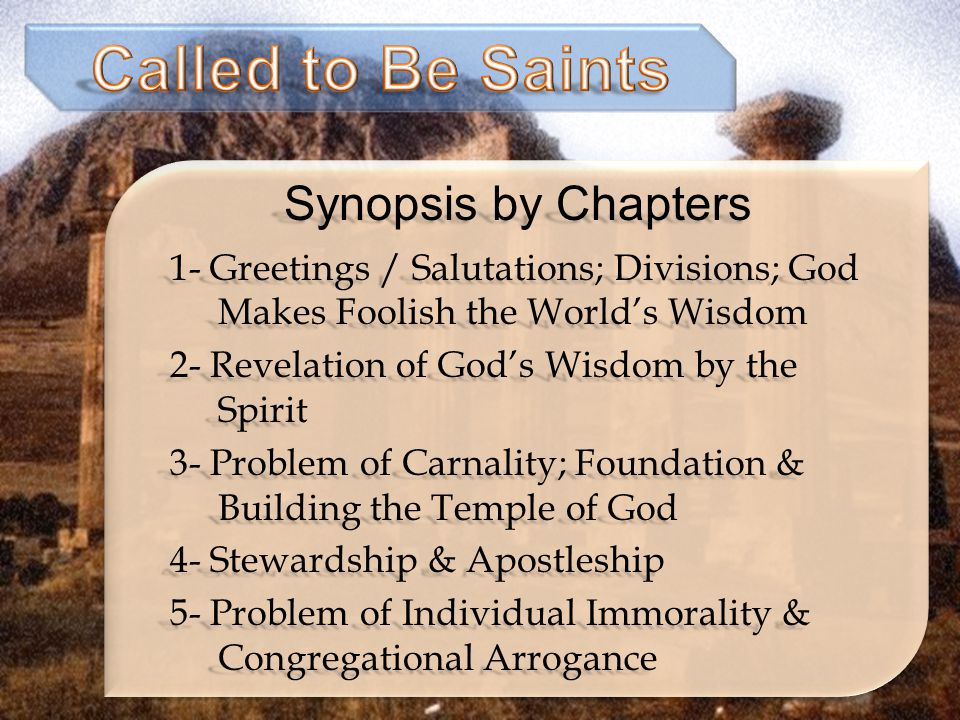 Called to Be Saints

Synopsis by Chapters

1- Greetings / Salutations; Divisions; God Makes Foolish the World's Wisdom

2- Revelation of God's Wisdom by the Spirit

3- Problem of Carnality; Foundation & Building the Temple of God

4- Stewardship & Apostleship

5- Problem of Individual Immorality & Congregational Arrogance